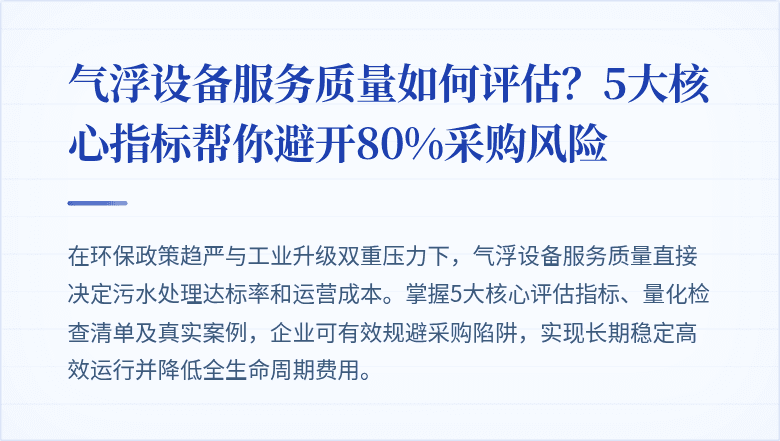 气浮设备服务质量如何评估？5大核心指标帮你避开80%采购风险

在环保政策趋严与工业升级双重压力下，气浮设备服务质量直接决定污水处理达标率和运营成本。掌握5大核心评估指标、量化检查清单及真实案例，企业可有效规避采购陷阱，实现长期稳定高效运行并降低全生命周期费用。